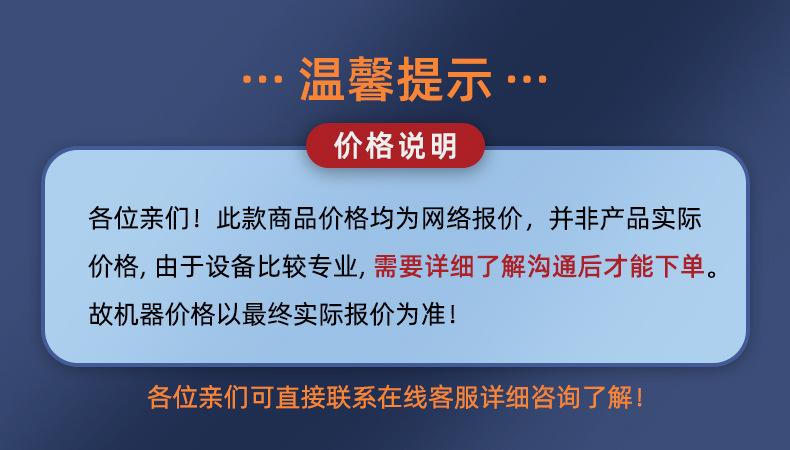 ··· 温馨提示 ···

价格说明

各位亲们！此款商品价格均为网络报价，并非产品实际价格, 由于设备比较专业, 需要详细了解沟通后才能下单。故机器价格以最终实际报价为准！

各位亲们可直接联系在线客服详细咨询了解！